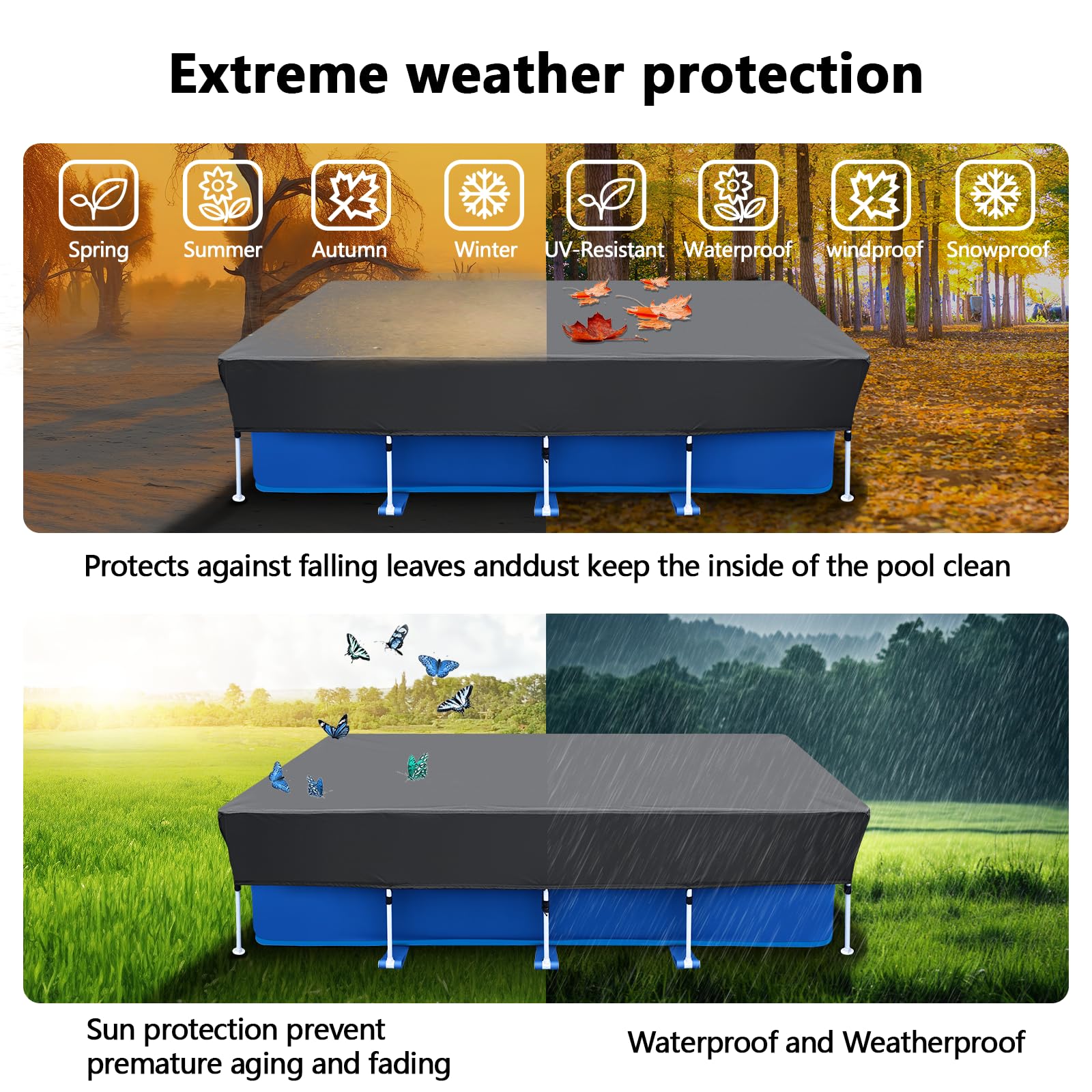 Extreme weather protection

Spring Summer Autumn Winter UV-Resistant Waterproof windproof Snowproof

Protects against falling leaves anddust keep the inside of the pool clean

Sun protection prevent premature aging and fading

Waterproof and Weatherproof